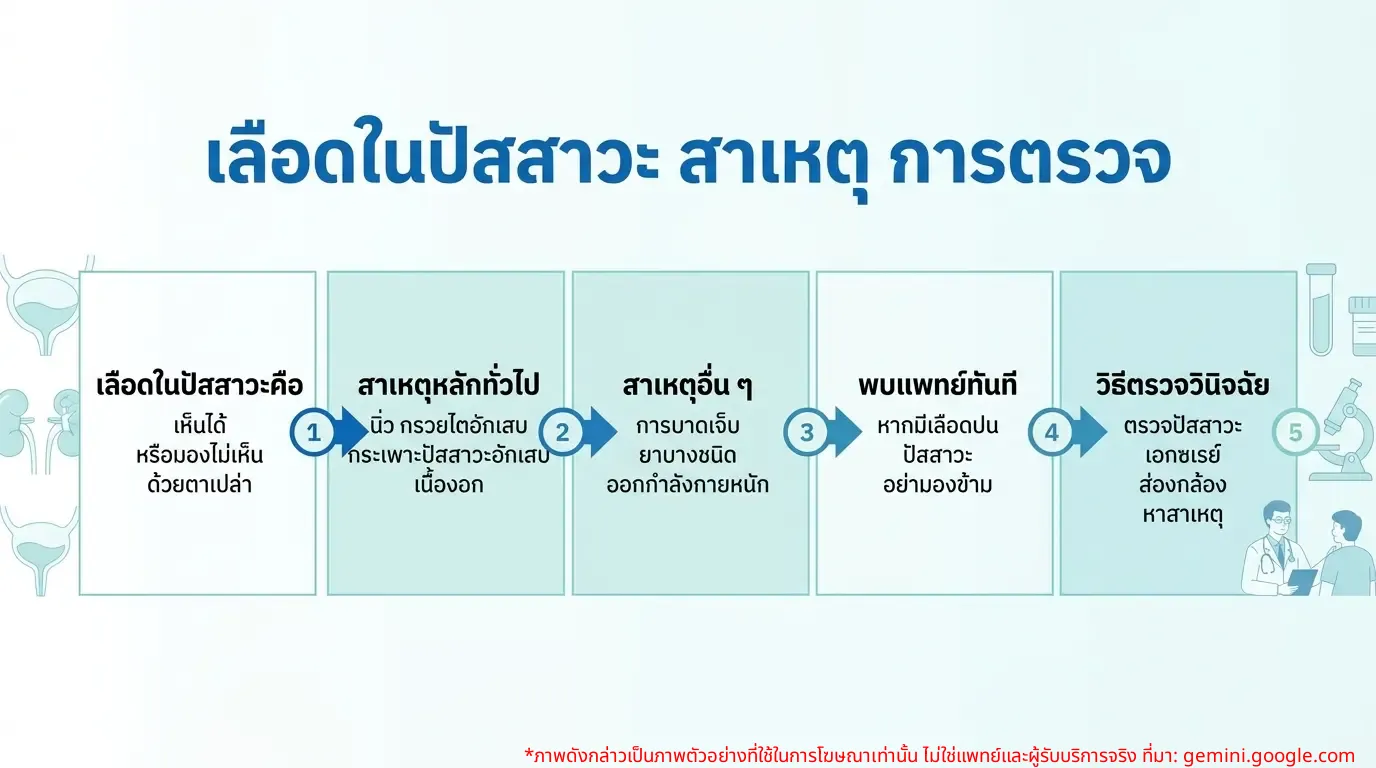 เลือดในปัสสาวะ สาเหตุ การตรวจ

เลือดในปัสสาวะคือ
เห็นได้
หรือมองไม่เห็น
ด้วยตาเปล่า

1

สาเหตุหลักทั่วไป
นิ่ว กรวยไตอักเสบ
กระเพาะปัสสาวะอักเสบ
เนื้องอก

2

สาเหตุอื่น ๆ
การบาดเจ็บ
ยาบางชนิด
ออกกำลังกายหนัก

3

พบแพทย์ทันที
หากมีเลือดปน
ปัสสาวะ
อย่ามองข้าม

4

วิธีตรวจวินิจฉัย
ตรวจปัสสาวะ
เอกซเรย์
ส่องกล้อง
หาสาเหตุ

5

*ภาพดังกล่าวเป็นภาพตัวอย่างที่ใช้ในการโฆษณาเท่านั้น ไม่ใช่แพทย์และผู้รับบริการจริง ที่มา: gemini.google.com